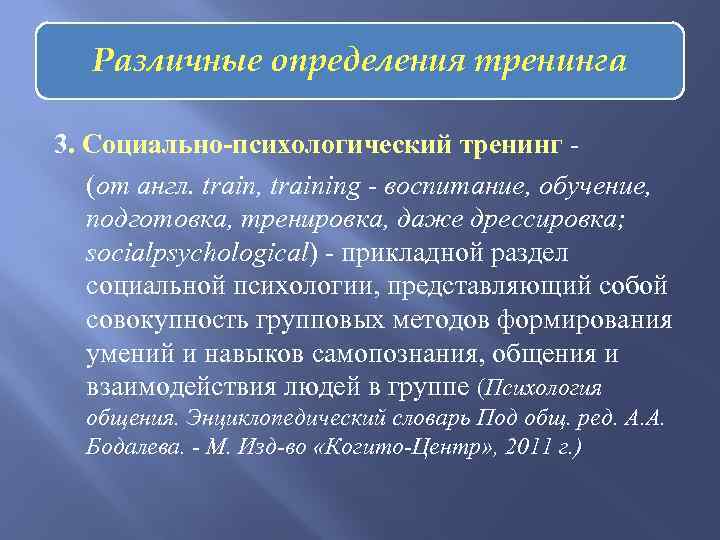 Различные определения тренинга

3. Социально-психологический тренинг -

(от англ. train, training - воспитание, обучение, подготовка, тренировка, даже дрессировка; socialpsychological) - прикладной раздел социальной психологии, представляющий собой совокупность групповых методов формирования умений и навыков самопознания, общения и взаимодействия людей в группе (Психология общения. Энциклопедический словарь Под общ. ред. А.А. Бодалева. - М. Изд-во «Когито-Центр», 2011 г.)